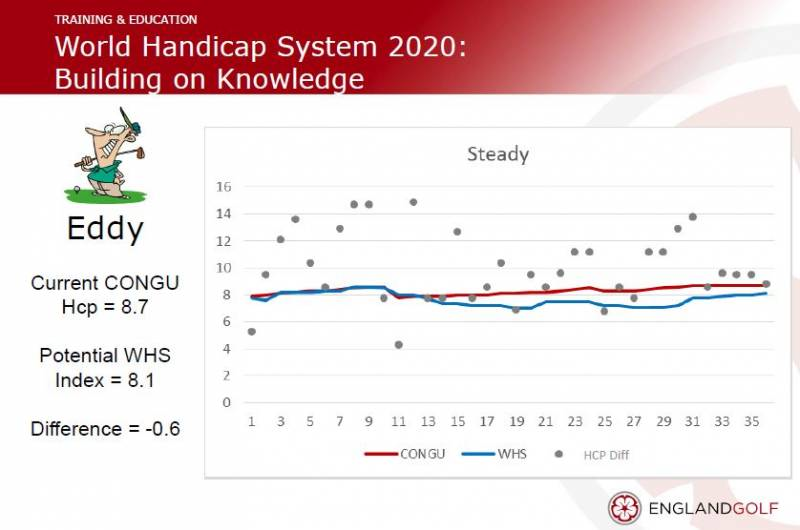 TRAINING & EDUCATION

World Handicap System 2020: Building on Knowledge

Eddy

Current CONGU Hcp = 8.7

Potential WHS Index = 8.1

Difference = -0.6

Steady

16
14
12
10
8
6
4
2
0

1 3 5 7 9 11 13 15 17 19 21 23 25 27 29 31 33 35

CONGU WHS HCP Diff

ENGLANDGOLF